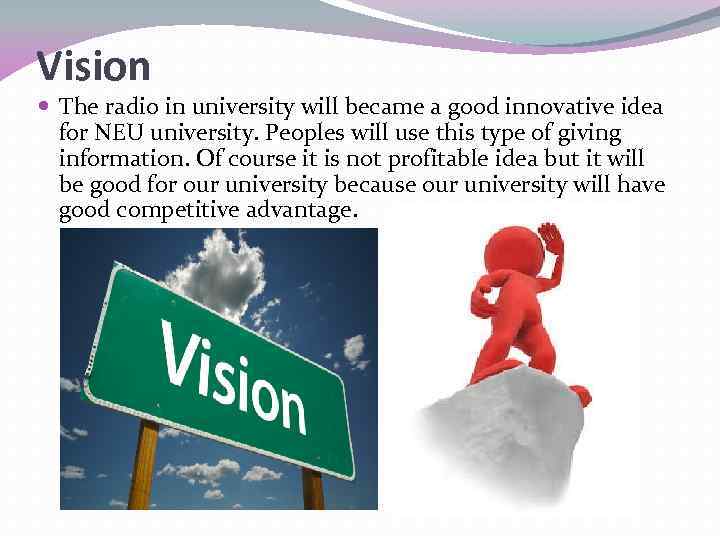 Vision

The radio in university will became a good innovative idea for NEU university. Peoples will use this type of giving information. Of course it is not profitable idea but it will be good for our university because our university will have good competitive advantage.

Vision